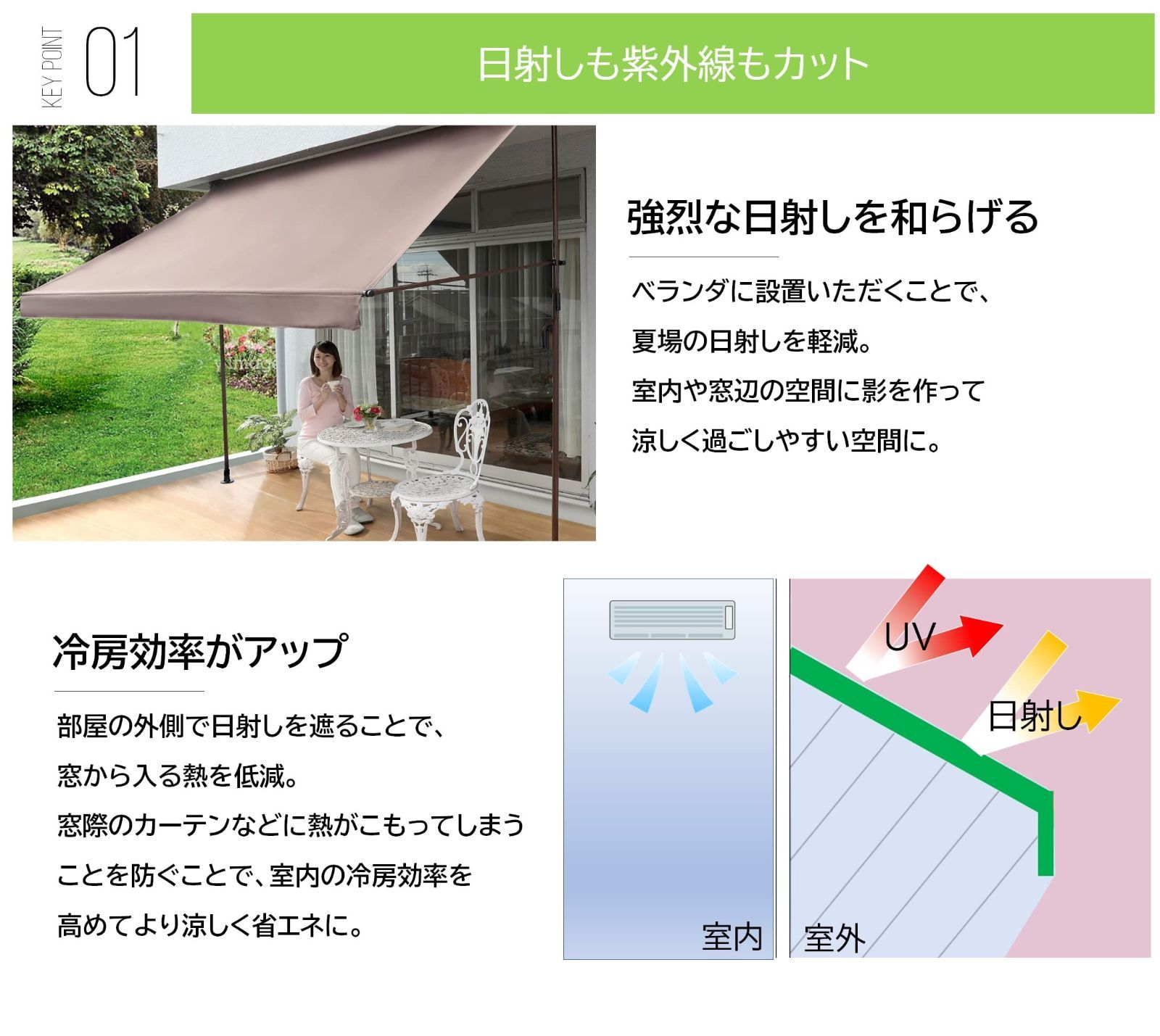 KEY POINT 01

日射しも紫外線もカット

強烈な日射しを和らげる

ベランダに設置いただくことで、
夏場の日射しを軽減。
室内や窓辺の空間に影を作って
涼しく過ごしやすい空間に。

冷房効率がアップ

部屋の外側で日射しを遮ることで、
窓から入る熱を低減。
窓際のカーテンなどに熱がこもってしまう
ことを防ぐことで、室内の冷房効率を
高めてより涼しく省エネに。

UV
日射し
室内
室外